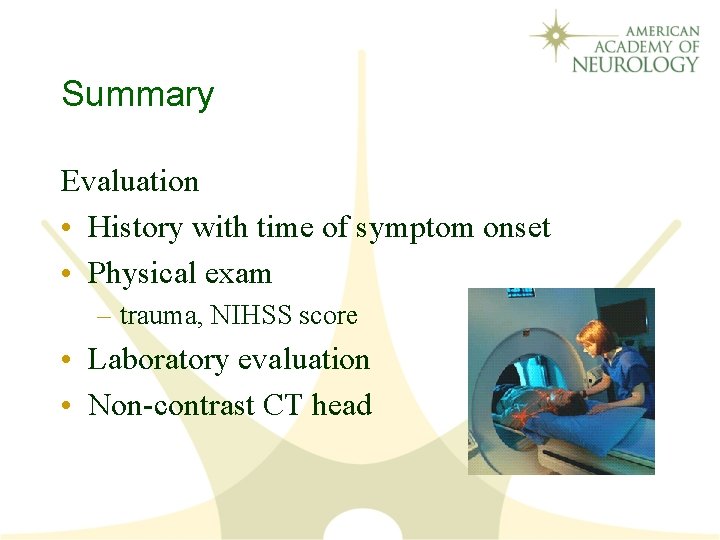 AMERICAN ACADEMY OF NEUROLOGY

Summary

Evaluation
• History with time of symptom onset
• Physical exam
– trauma, NIHSS score
• Laboratory evaluation
• Non-contrast CT head